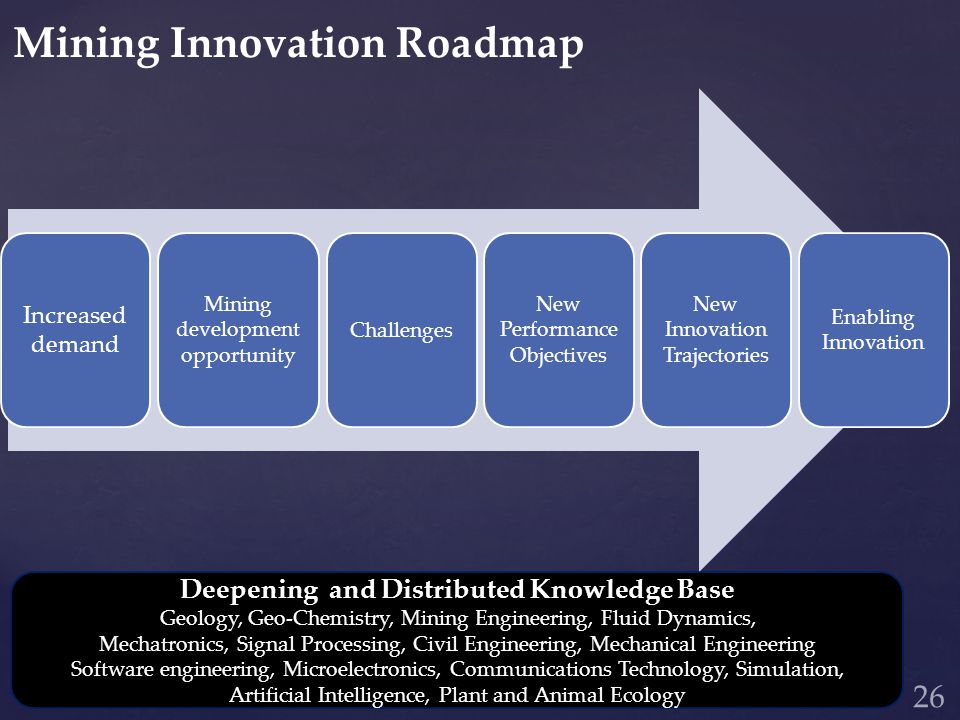 Mining Innovation Roadmap

Increased demand

Mining development opportunity

Challenges

New Performance Objectives

New Innovation Trajectories

Enabling Innovation

Deepening and Distributed Knowledge Base
Geology, Geo-Chemistry, Mining Engineering, Fluid Dynamics, Mechatronics, Signal Processing, Civil Engineering, Mechanical Engineering Software engineering, Microelectronics, Communications Technology, Simulation, Artificial Intelligence, Plant and Animal Ecology

26